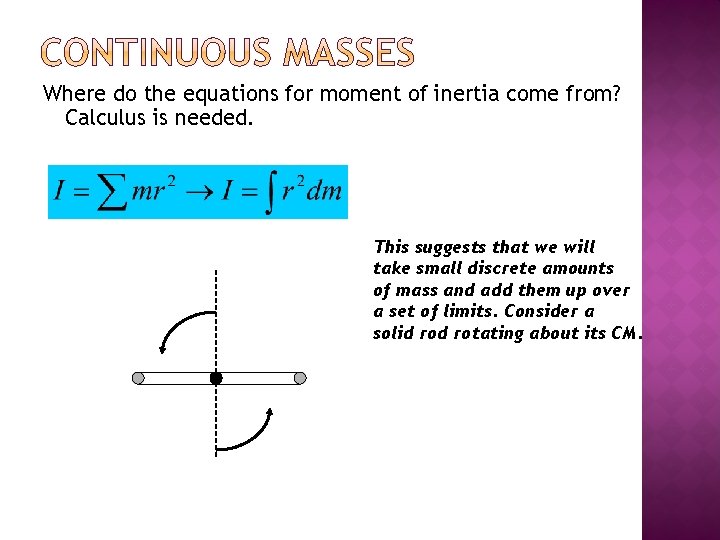 CONTINUOUS MASSES

Where do the equations for moment of inertia come from? Calculus is needed.

$I = \sum mr^2 \rightarrow I = \int r^2 dm$

This suggests that we will take small discrete amounts of mass and add them up over a set of limits. Consider a solid rod rotating about its CM.